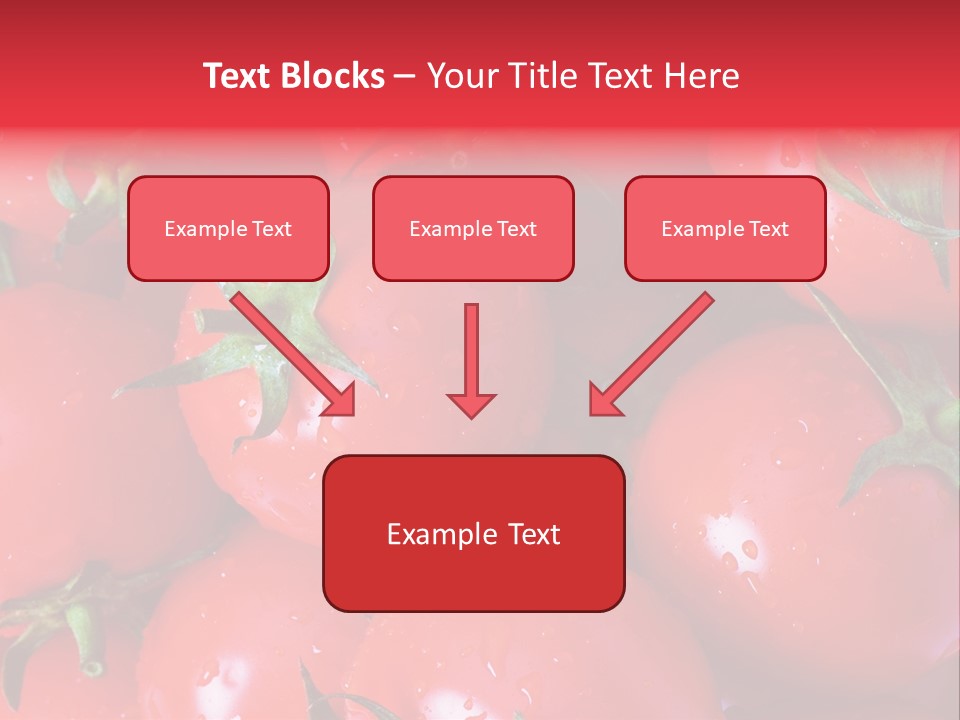 Text Blocks – Your Title Text Here

Example Text

Example Text

Example Text

Example Text